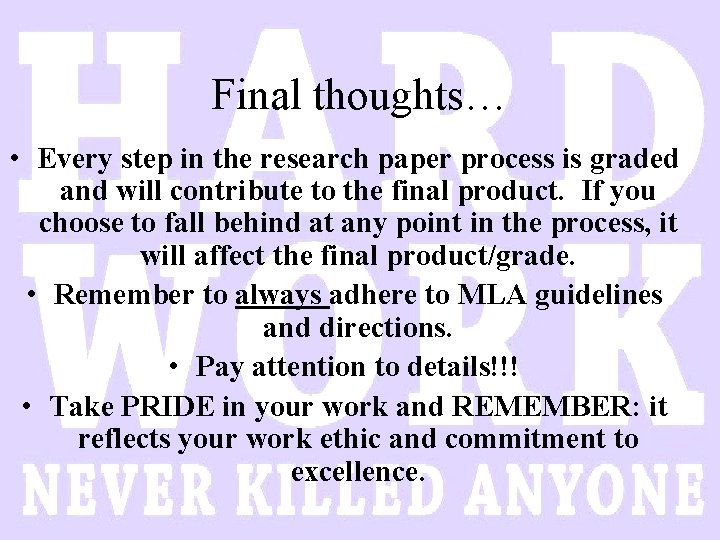 HARD WORK NEVER KILLED ANYONE

Final thoughts…

• Every step in the research paper process is graded and will contribute to the final product. If you choose to fall behind at any point in the process, it will affect the final product/grade.

• Remember to always adhere to MLA guidelines and directions.

• Pay attention to details!!!

• Take PRIDE in your work and REMEMBER: it reflects your work ethic and commitment to excellence.